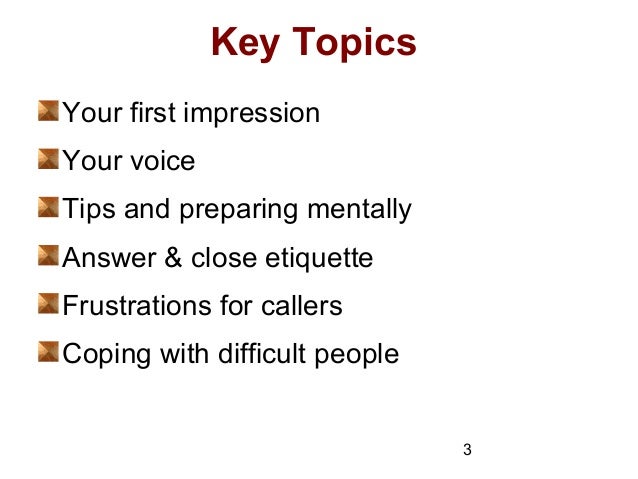 Key Topics

Your first impression
Your voice
Tips and preparing mentally
Answer & close etiquette
Frustrations for callers
Coping with difficult people

3